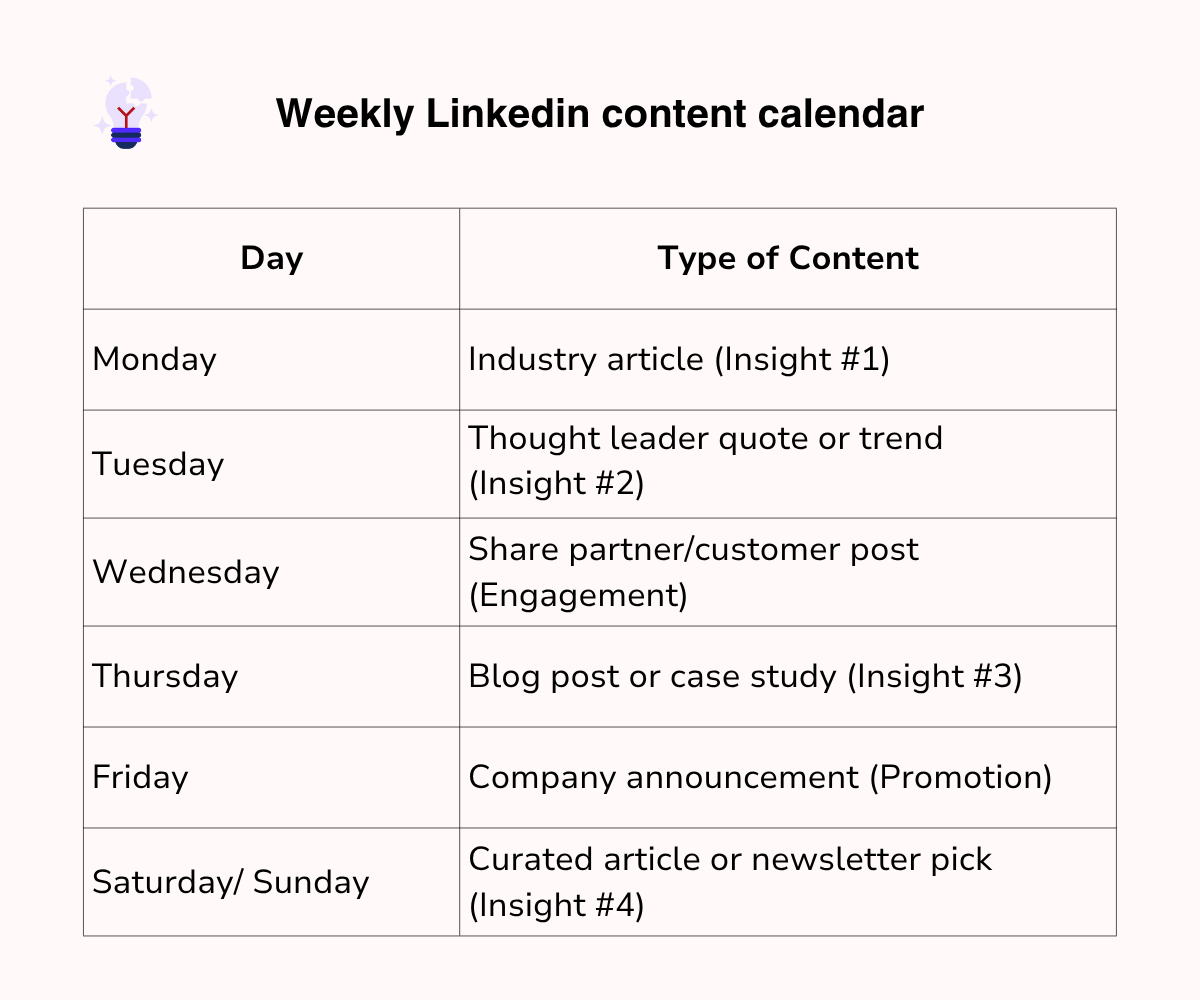 Weekly Linkedin content calendar

| Day | Type of Content |
|---|---|
| Monday | Industry article (Insight #1) |
| Tuesday | Thought leader quote or trend (Insight #2) |
| Wednesday | Share partner/customer post (Engagement) |
| Thursday | Blog post or case study (Insight #3) |
| Friday | Company announcement (Promotion) |
| Saturday/ Sunday | Curated article or newsletter pick (Insight #4) |